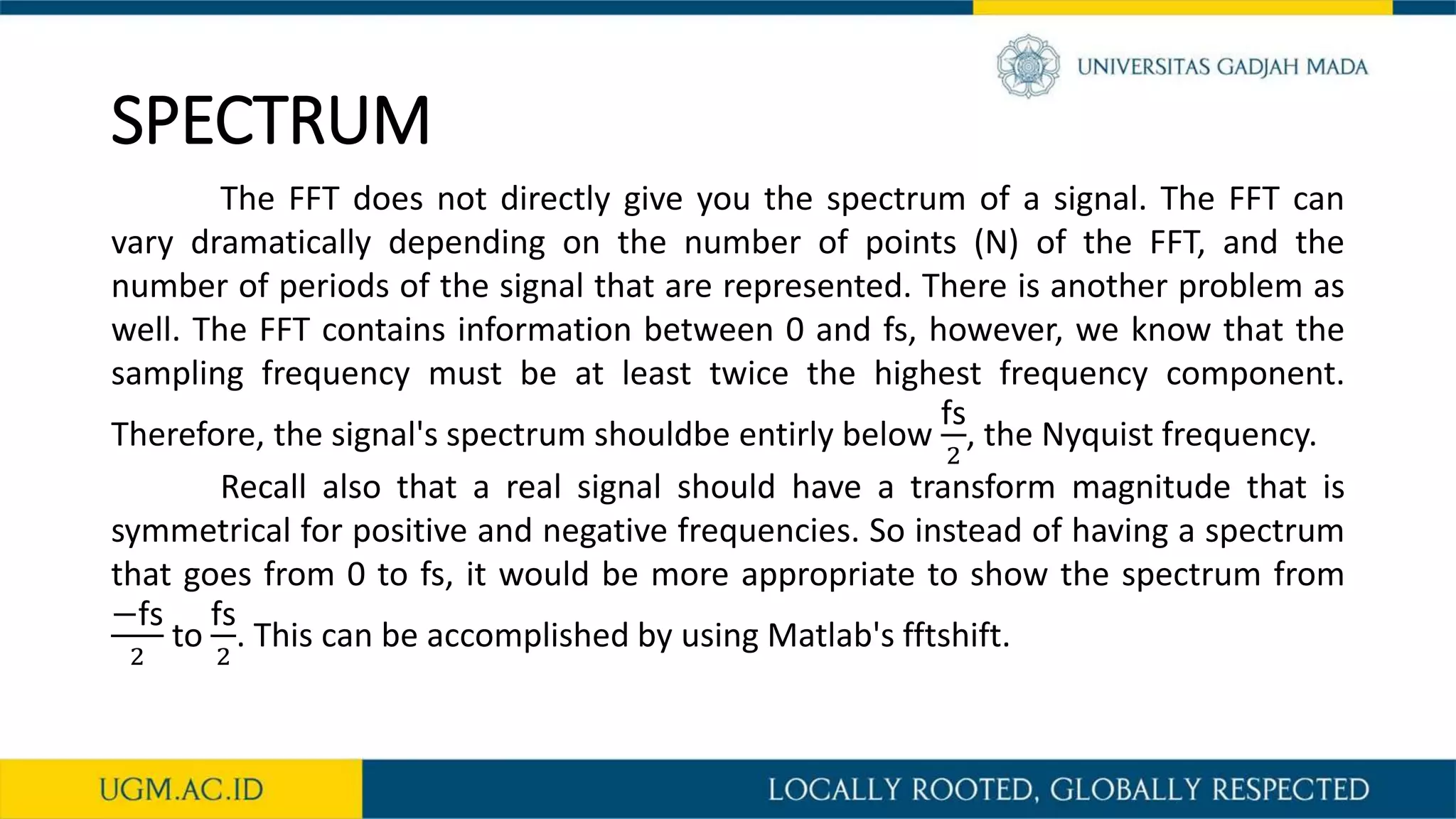 UNIVERSITAS GADJAH MADA

SPECTRUM

The FFT does not directly give you the spectrum of a signal. The FFT can vary dramatically depending on the number of points (N) of the FFT, and the number of periods of the signal that are represented. There is another problem as well. The FFT contains information between 0 and fs, however, we know that the sampling frequency must be at least twice the highest frequency component. Therefore, the signal's spectrum shouldbe entirly below $\frac{fs}{2}$, the Nyquist frequency.

Recall also that a real signal should have a transform magnitude that is symmetrical for positive and negative frequencies. So instead of having a spectrum that goes from 0 to fs, it would be more appropriate to show the spectrum from $\frac{-fs}{2}$ to $\frac{fs}{2}$. This can be accomplished by using Matlab's fftshift.

UGM.AC.ID

LOCALLY ROOTED, GLOBALLY RESPECTED